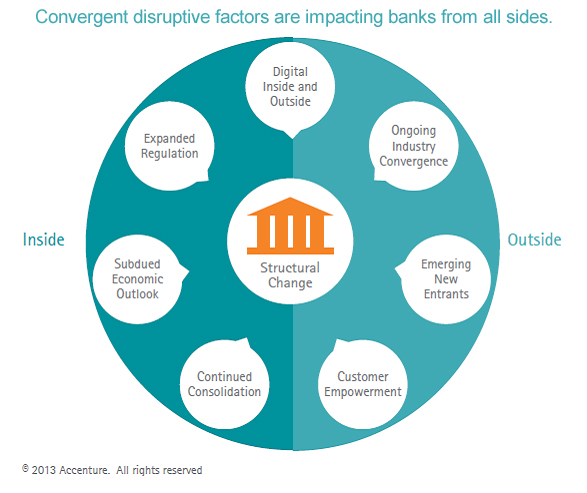 Convergent disruptive factors are impacting banks from all sides.

Digital Inside and Outside

Expanded Regulation

Ongoing Industry Convergence

Inside

Structural Change

Outside

Subdued Economic Outlook

Emerging New Entrants

Continued Consolidation

Customer Empowerment

© 2013 Accenture. All rights reserved